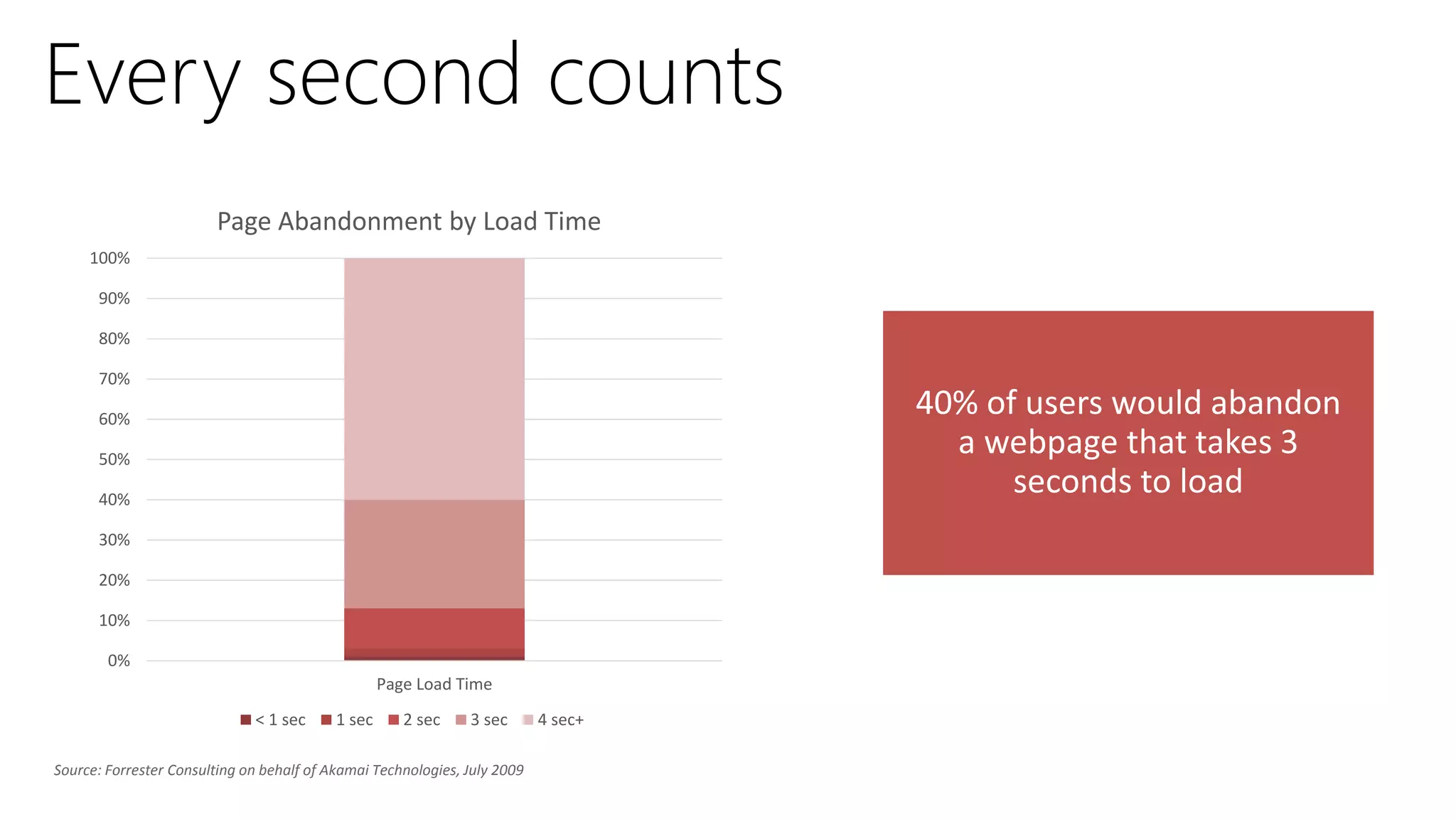 Every second counts

Page Abandonment by Load Time

100%
90%
80%
70%
60%
50%
40%
30%
20%
10%
0%

Page Load Time

< 1 sec 1 sec 2 sec 3 sec 4 sec+

40% of users would abandon a webpage that takes 3 seconds to load

Source: Forrester Consulting on behalf of Akamai Technologies, July 2009